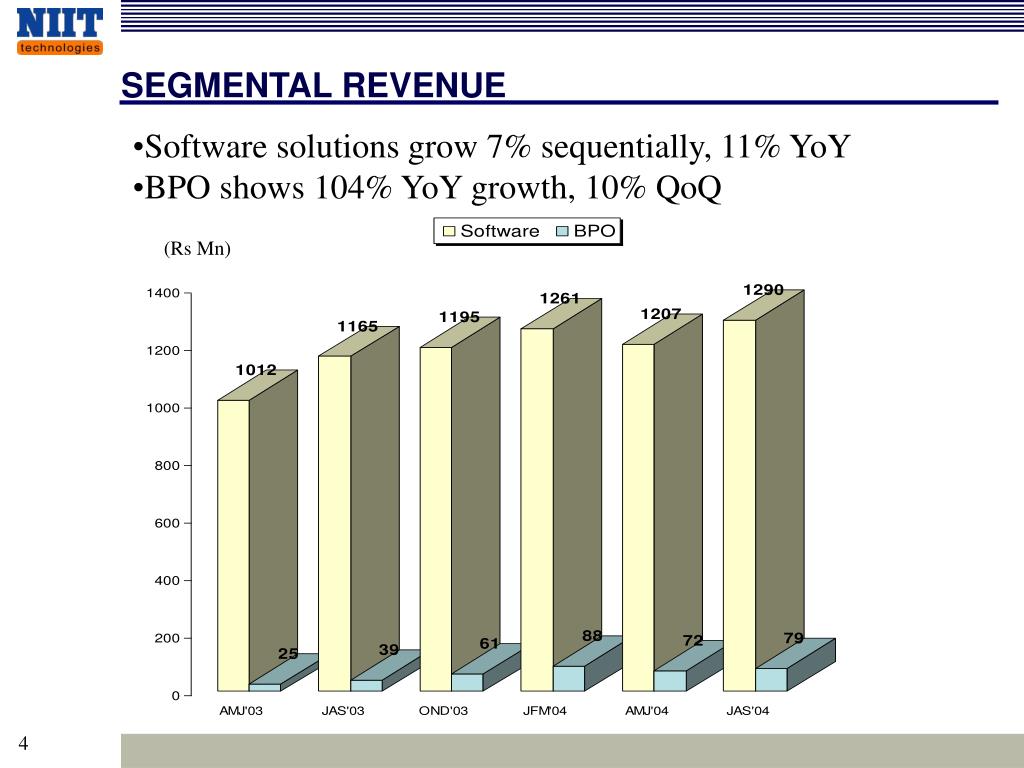 NIIT technologies

SEGMENTAL REVENUE

•Software solutions grow 7% sequentially, 11% YoY
•BPO shows 104% YoY growth, 10% QoQ

Software BPO

(Rs Mn)

1400
1200
1000
800
600
400
200
0

1012
1165
1195
1261
1207
1290

25
39
61
88
72
79

AMJ'03 JAS'03 OND'03 JFM'04 AMJ'04 JAS'04

4